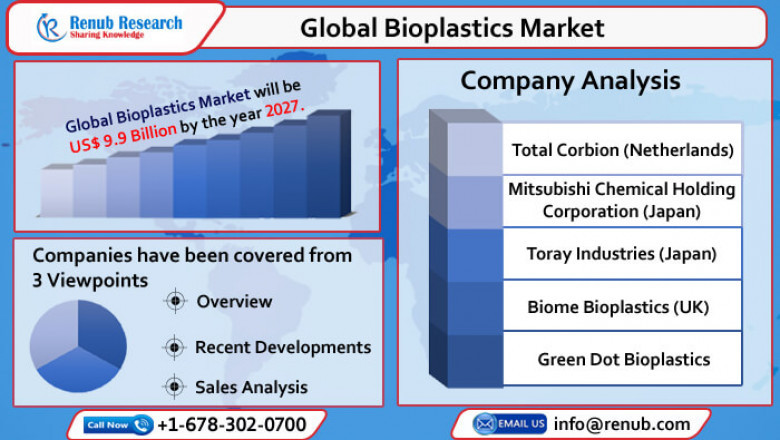 Renub Research
Sharing Knowledge

Global Bioplastics Market

Global Bioplastics Market will be US$ 9.9 Billion by the year 2027.

Companies have been covered from 3 Viewpoints

Overview

Recent Developments

Sales Analysis

Company Analysis

Total Corbion (Netherlands)

Mitsubishi Chemical Holding Corporation (Japan)

Toray Industries (Japan)

Biome Bioplastics (UK)

Green Dot Bioplastics

Call Now +1-678-302-0700

EMAIL US info@renub.com